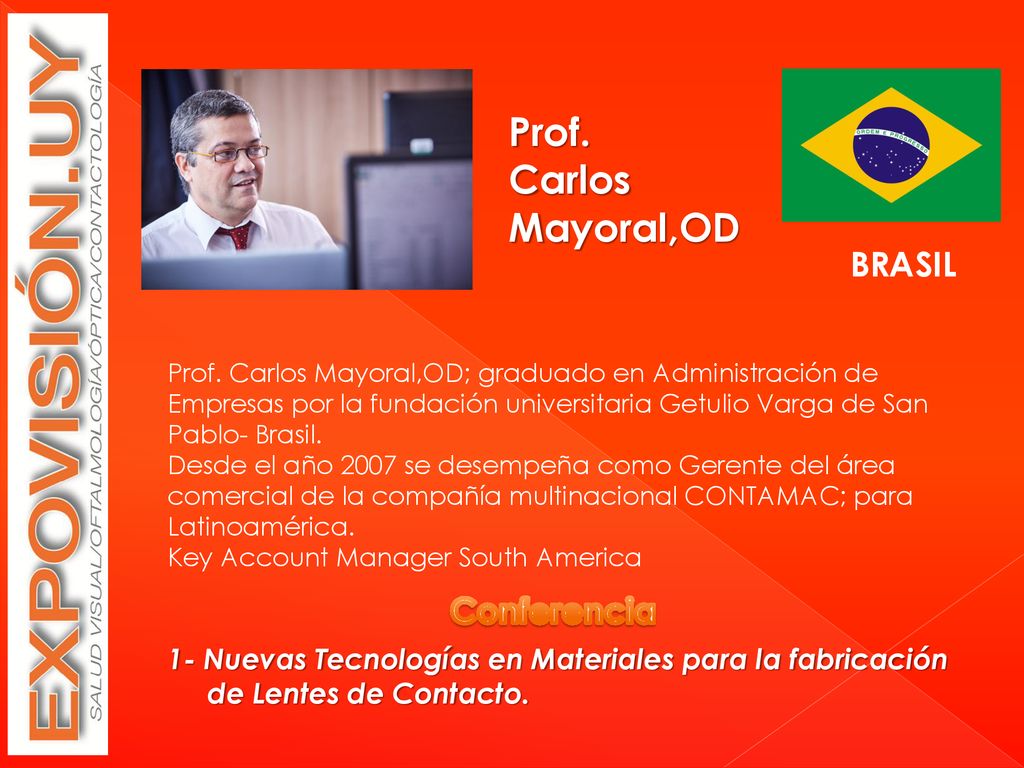 EXPOVISIÓN.UY
SALUD VISUAL/OFTALMOLOGÍA/ÓPTICA/CONTACTOLOGÍA

Prof.
Carlos
Mayoral,OD

ORDEM E PROGRESSO

BRASIL

Prof. Carlos Mayoral,OD; graduado en Administración de Empresas por la fundación universitaria Getulio Varga de San Pablo- Brasil.
Desde el año 2007 se desempeña como Gerente del área comercial de la compañía multinacional CONTAMAC; para Latinoamérica.
Key Account Manager South America

Conferencia

1- Nuevas Tecnologías en Materiales para la fabricación de Lentes de Contacto.